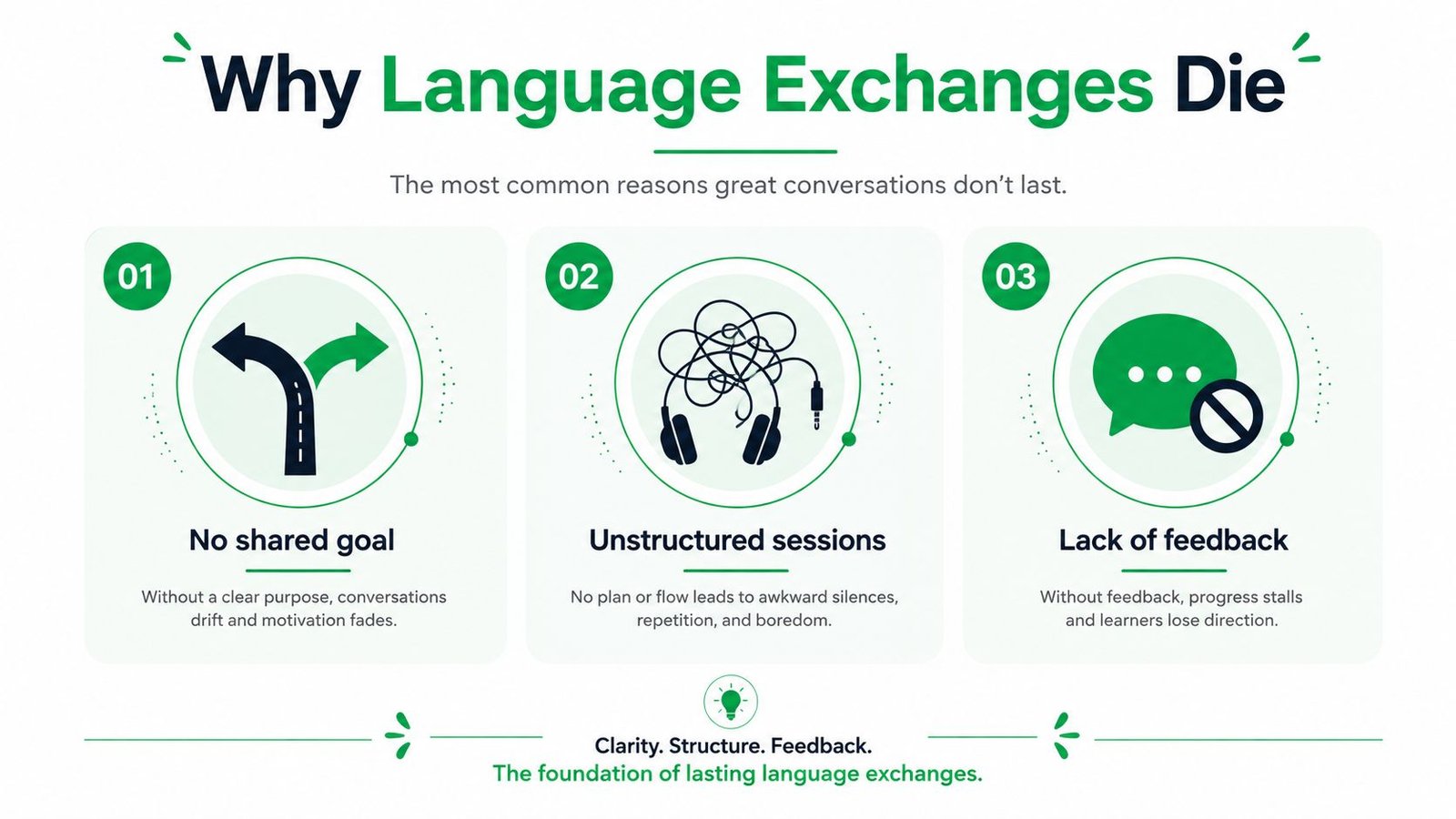 Why Language Exchanges Die

The most common reasons great conversations don't last.

01

No shared goal

Without a clear purpose, conversations drift and motivation fades.

02

Unstructured sessions

No plan or flow leads to awkward silences, repetition, and boredom.

03

Lack of feedback

Without feedback, progress stalls and learners lose direction.

Clarity. Structure. Feedback.
The foundation of lasting language exchanges.